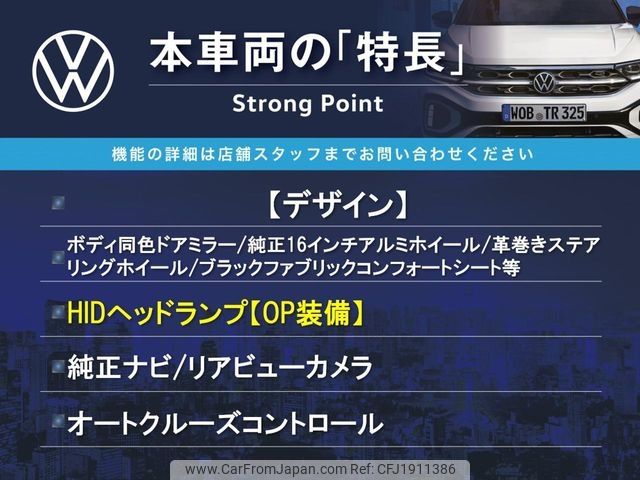 本車両の「特長」
Strong Point

WOB TR 325

機能の詳細は店舗スタッフまでお問い合わせください

【デザイン】

ボディ同色ドアミラー/純正16インチアルミホイール/革巻きステアリングホイール/ブラックファブリックコンフォートシート等

HIDヘッドランプ【OP装備】

純正ナビ/リアビューカメラ

オートクルーズコントロール

www.CarFromJapan.com Ref: CFJ1911386